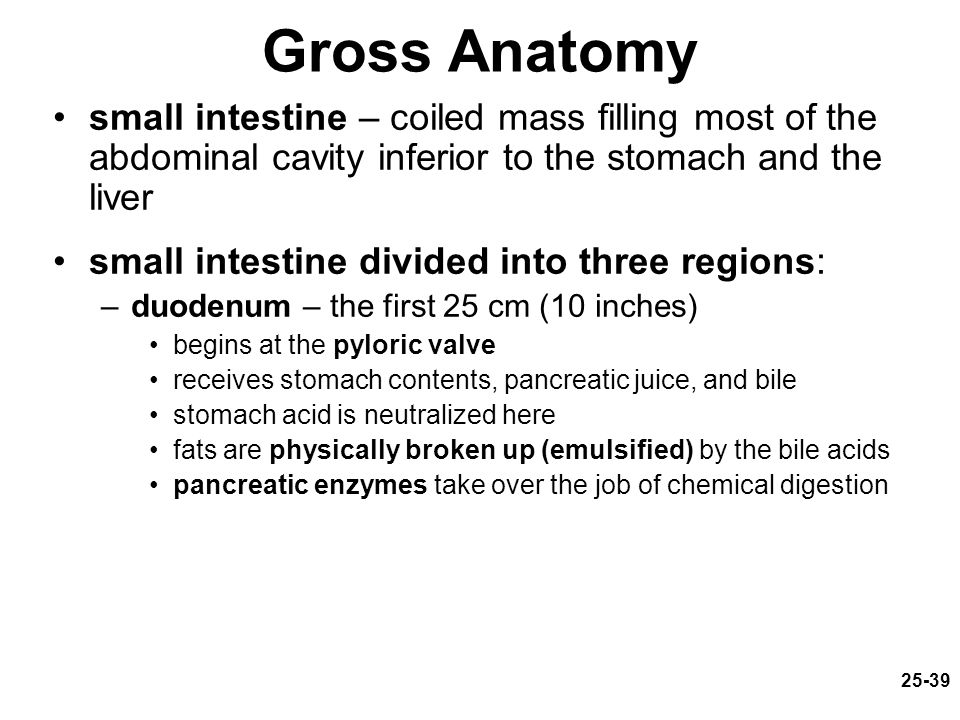 Gross Anatomy

• small intestine – coiled mass filling most of the abdominal cavity inferior to the stomach and the liver

• small intestine divided into three regions:
– duodenum – the first 25 cm (10 inches)
• begins at the pyloric valve
• receives stomach contents, pancreatic juice, and bile
• stomach acid is neutralized here
• fats are physically broken up (emulsified) by the bile acids
• pancreatic enzymes take over the job of chemical digestion

25-39